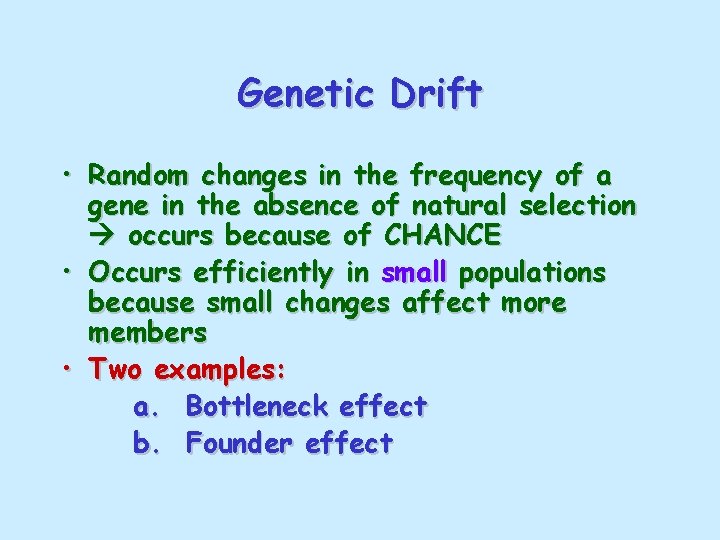 Genetic Drift

• Random changes in the frequency of a gene in the absence of natural selection → occurs because of CHANCE
• Occurs efficiently in small populations because small changes affect more members
• Two examples:
a. Bottleneck effect
b. Founder effect